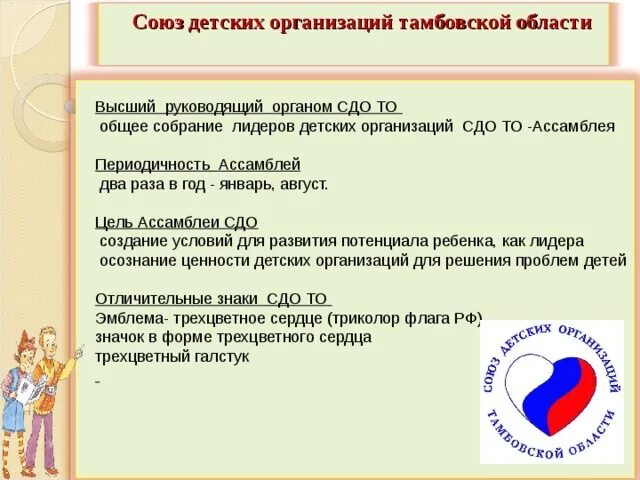 Союз детских организаций тамбовской области

Высший руководящий органом СДО ТО
общее собрание лидеров детских организаций СДО ТО -Ассамблея

Периодичность Ассамблей
два раза в год - январь, август.

Цель Ассамблеи СДО
создание условий для развития потенциала ребенка, как лидера
осознание ценности детских организаций для решения проблем детей

Отличительные знаки СДО ТО
Эмблема- трехцветное сердце (триколор флага РФ)
значок в форме трехцветного сердца
трехцветный галстук
-

СОЮЗ ДЕТСКИХ ОРГАНИЗАЦИЙ
ТАМБОВСКОЙ ОБЛАСТИ